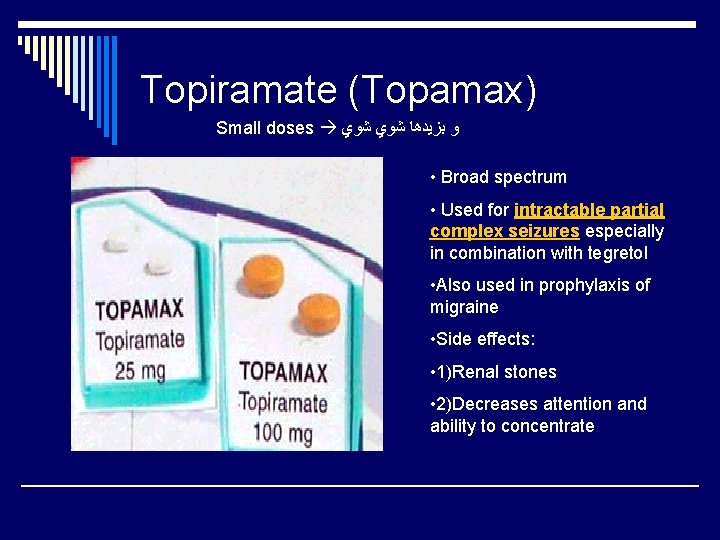 Topiramate (Topamax)

Small doses → و بزيدها شوي شوي

TOPAMAX
Topiramate
25 mg

TOPAMAX
Topiramate
100 mg

• Broad spectrum

• Used for intractable partial complex seizures especially in combination with tegretol

•Also used in prophylaxis of migraine

•Side effects:

•1)Renal stones

•2)Decreases attention and ability to concentrate